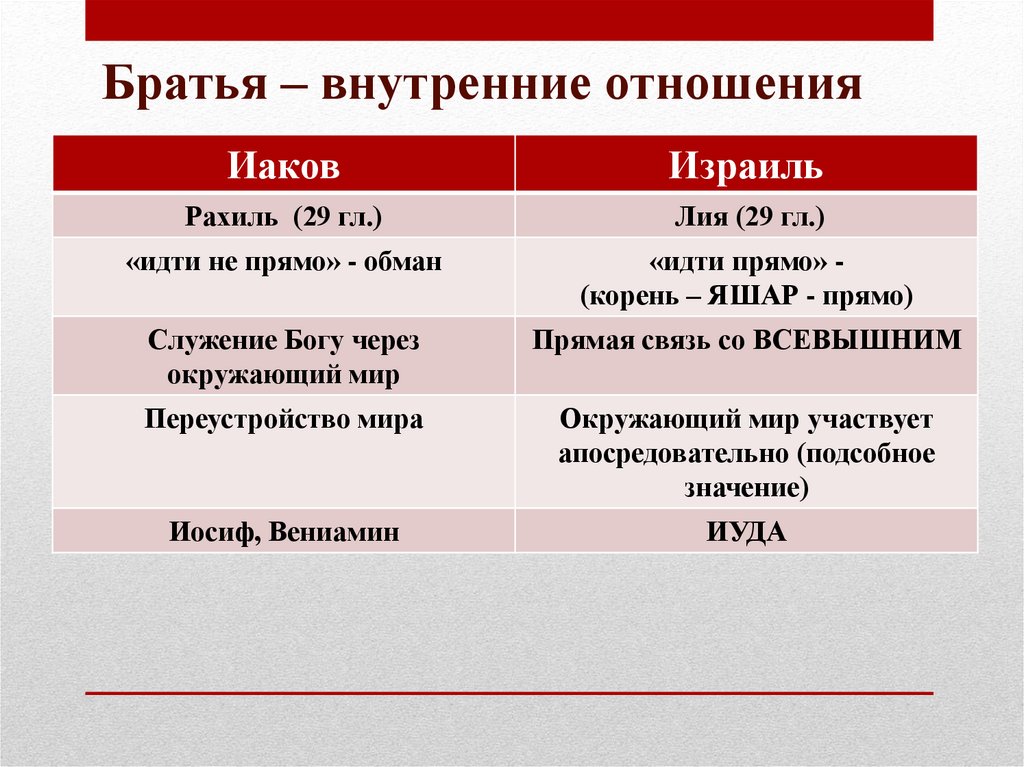 Братья – внутренние отношения

| Иаков | Израиль |
|---|---|
| Рахиль (29 гл.) | Лия (29 гл.) |
| «идти не прямо» - обман | «идти прямо» - (корень – ЯШАР - прямо) |
| Служение Богу через окружающий мир | Прямая связь со ВСЕВЫШНИМ |
| Переустройство мира | Окружающий мир участвует апосредовательно (подсобное значение) |
| Иосиф, Вениамин | ИУДА |